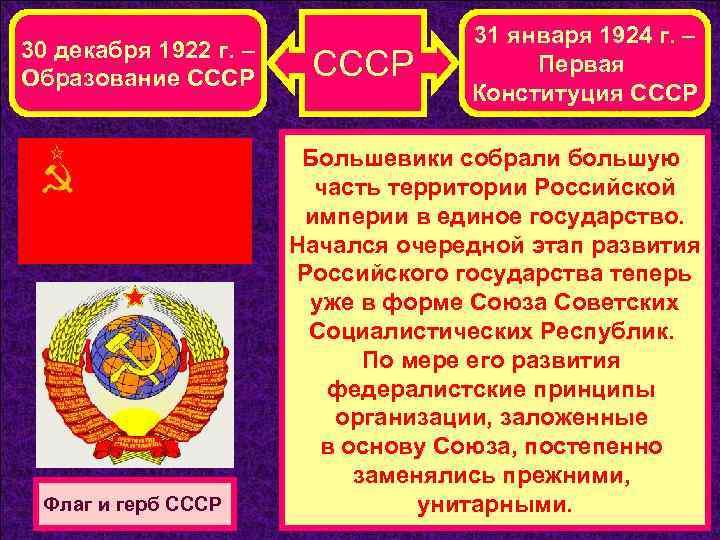 30 декабря 1922 г. – Образование СССР

СССР

31 января 1924 г. – Первая Конституция СССР

Большевики собрали большую часть территории Российской империи в единое государство. Начался очередной этап развития Российского государства теперь уже в форме Союза Советских Социалистических Республик. По мере его развития федералистские принципы организации, заложенные в основу Союза, постепенно заменялись прежними, унитарными.

Флаг и герб СССР